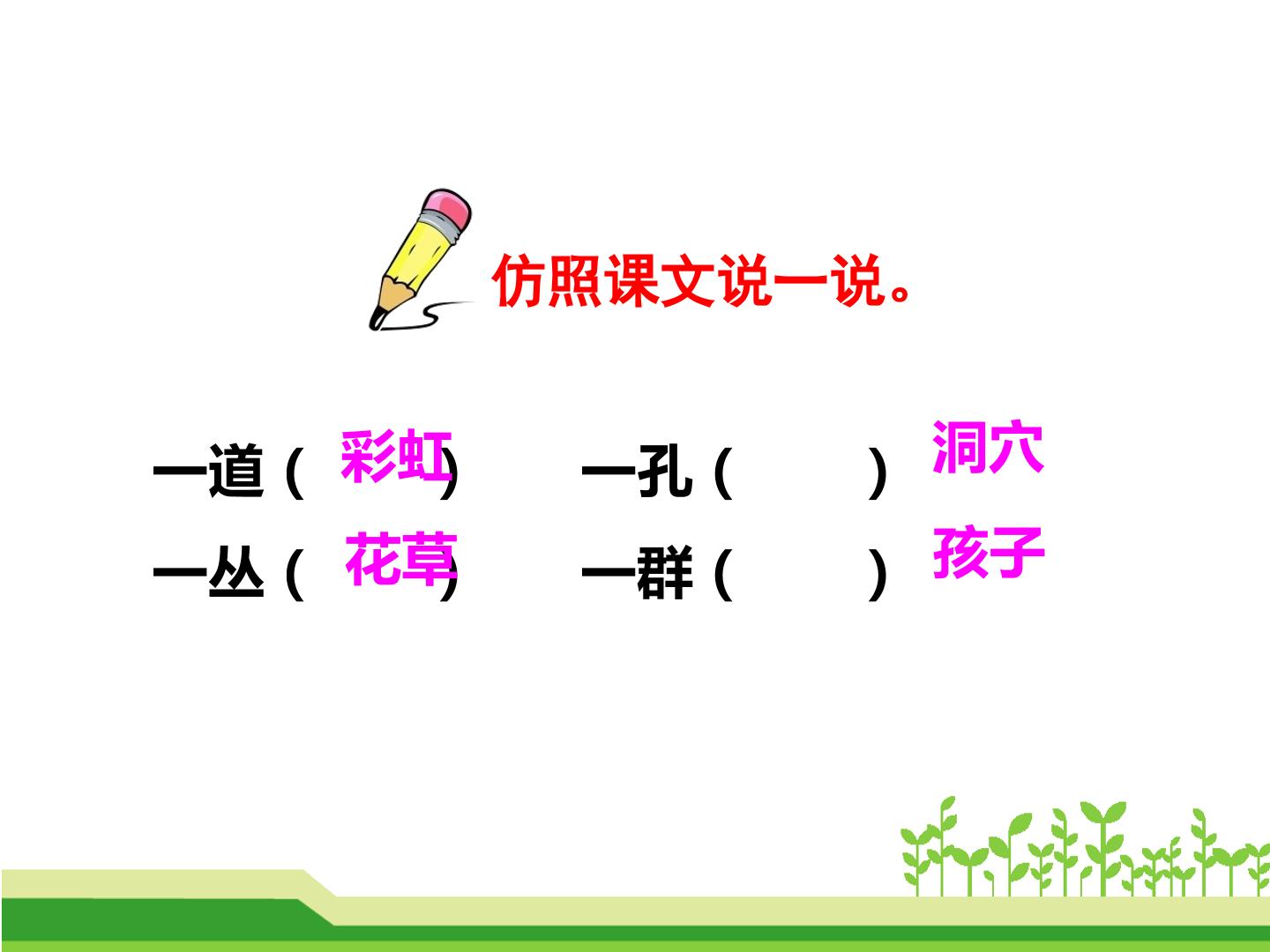 仿照课文说一说。

一道（彩虹）　一孔（　）洞穴
一丛（花草）　一群（　）孩子